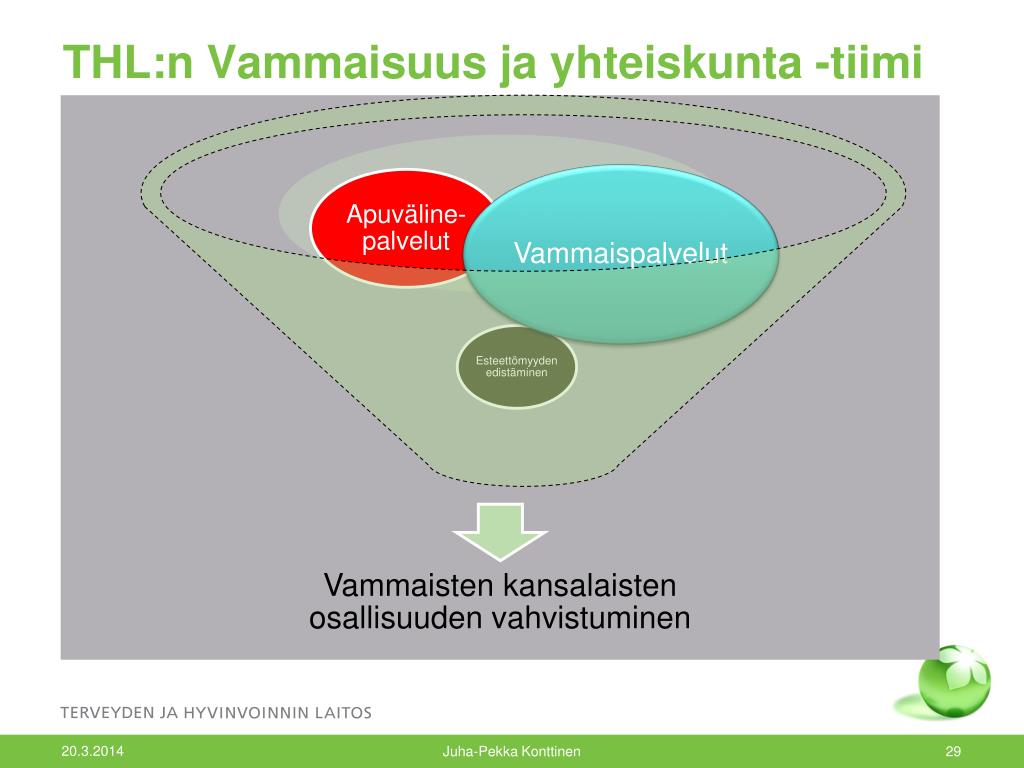 THL:n Vammaisuus ja yhteiskunta -tiimi

Apuväline-palvelut

Vammaispalvelut

Esteettömyyden edistäminen

Vammaisten kansalaisten osallisuuden vahvistuminen

TERVEYDEN JA HYVINVOINNIN LAITOS

20.3.2014

Juha-Pekka Konttinen

29